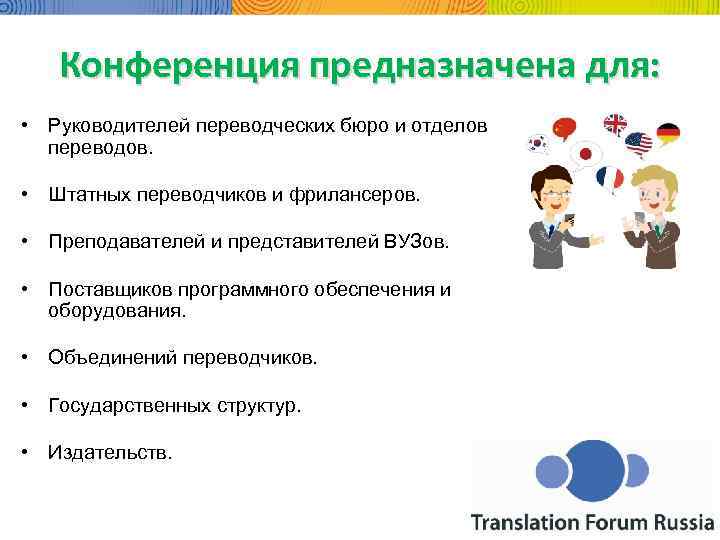 Конференция предназначена для:

• Руководителей переводческих бюро и отделов переводов.

• Штатных переводчиков и фрилансеров.

• Преподавателей и представителей ВУЗов.

• Поставщиков программного обеспечения и оборудования.

• Объединений переводчиков.

• Государственных структур.

• Издательств.

Translation Forum Russia